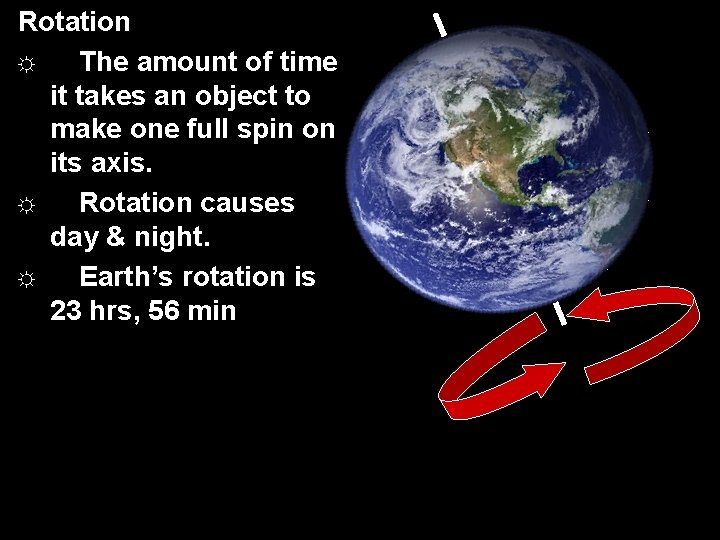 Rotation

☼ The amount of time it takes an object to make one full spin on its axis.

☼ Rotation causes day & night.

☼ Earth’s rotation is 23 hrs, 56 min